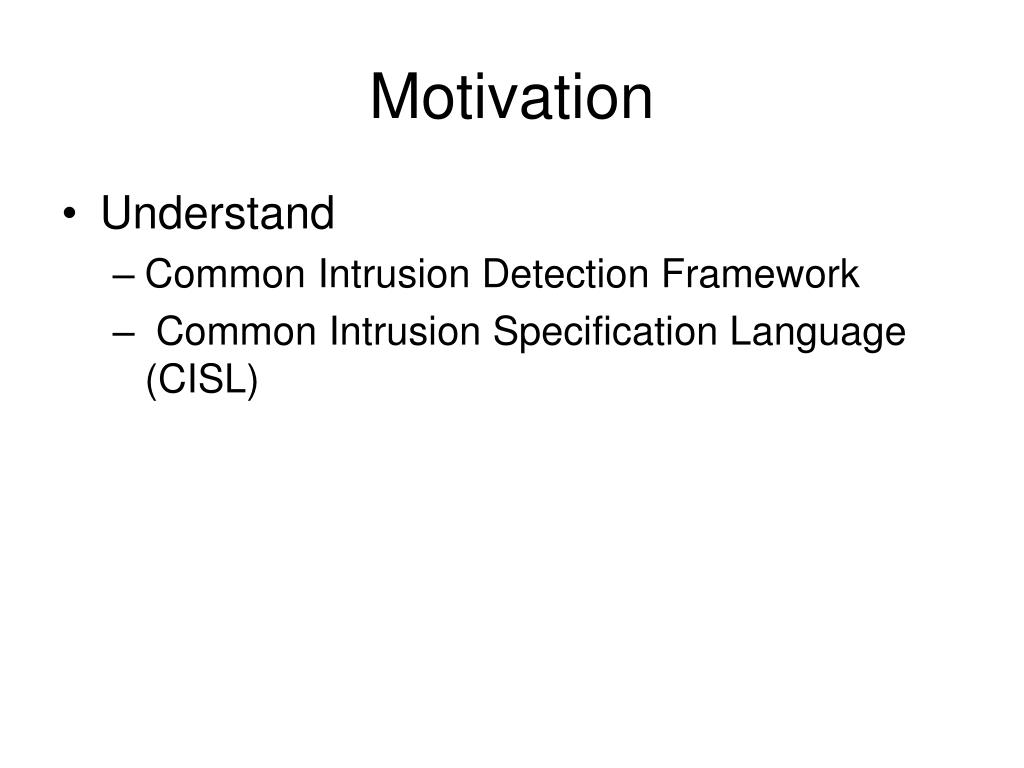 Motivation

• Understand
– Common Intrusion Detection Framework
– Common Intrusion Specification Language (CISL)